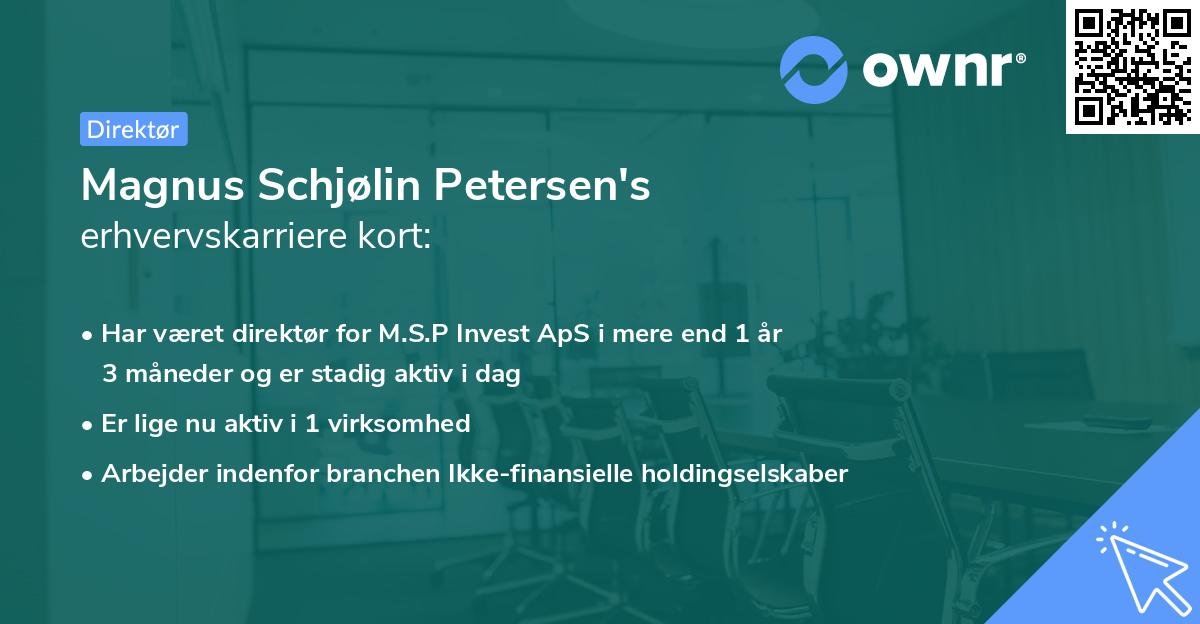 ownr®

Direktør

Magnus Schjølin Petersen's
erhvervskarriere kort:

• Har været direktør for M.S.P Invest ApS i mere end 1 år 3 måneder og er stadig aktiv i dag

• Er lige nu aktiv i 1 virksomhed

• Arbejder indenfor branchen Ikke-finansielle holdingselskaber